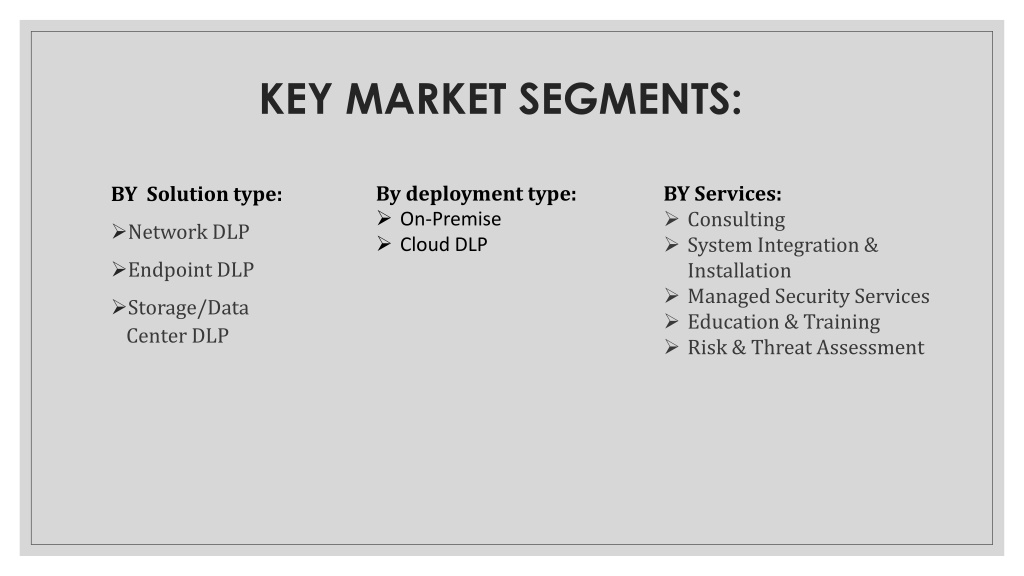 KEY MARKET SEGMENTS:

BY Solution type:
➢Network DLP
➢Endpoint DLP
➢Storage/Data Center DLP

By deployment type:
➢ On-Premise
➢ Cloud DLP

BY Services:
➢ Consulting
➢ System Integration & Installation
➢ Managed Security Services
➢ Education & Training
➢ Risk & Threat Assessment